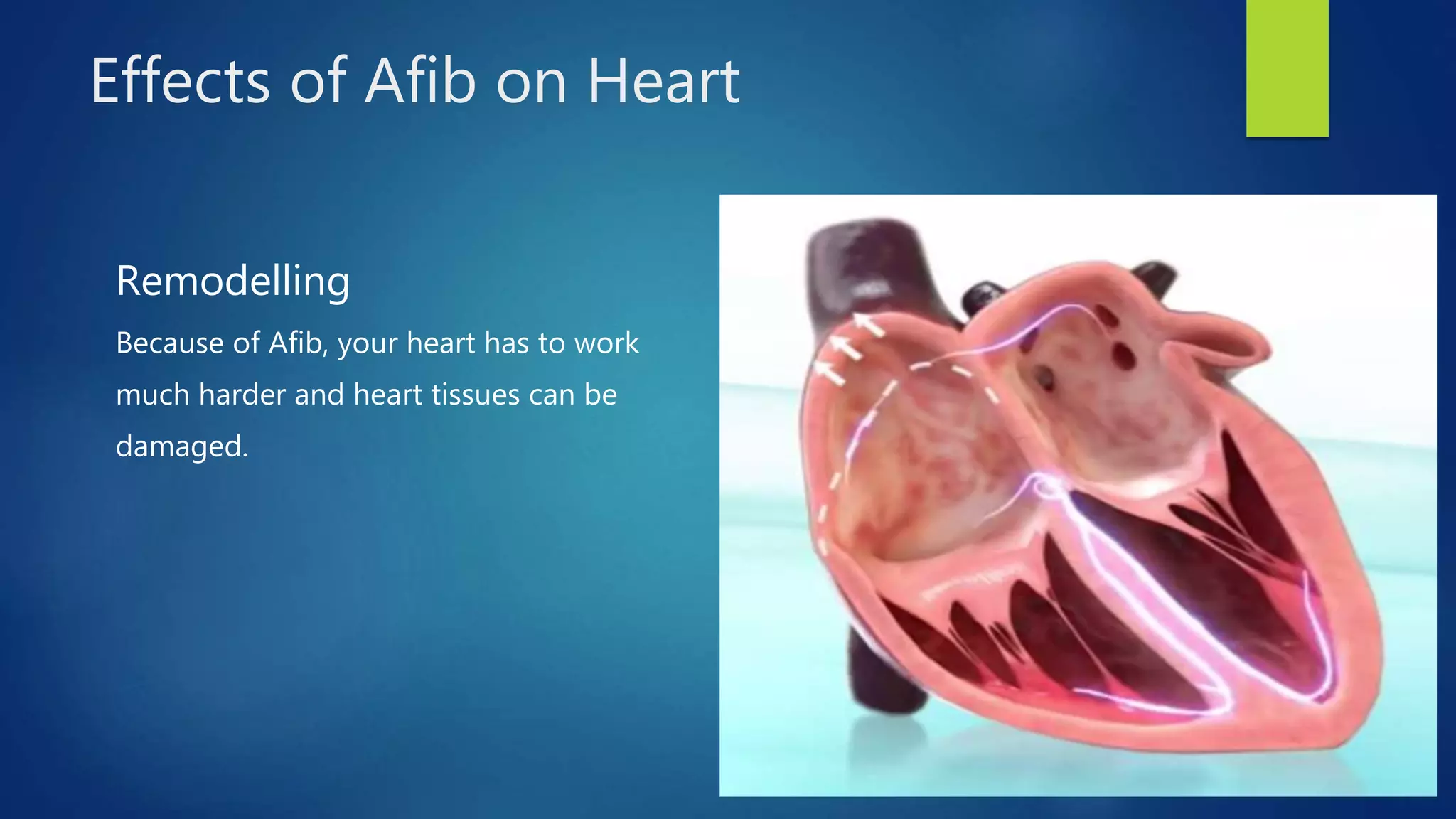 Effects of Afib on Heart

Remodelling

Because of Afib, your heart has to work much harder and heart tissues can be damaged.